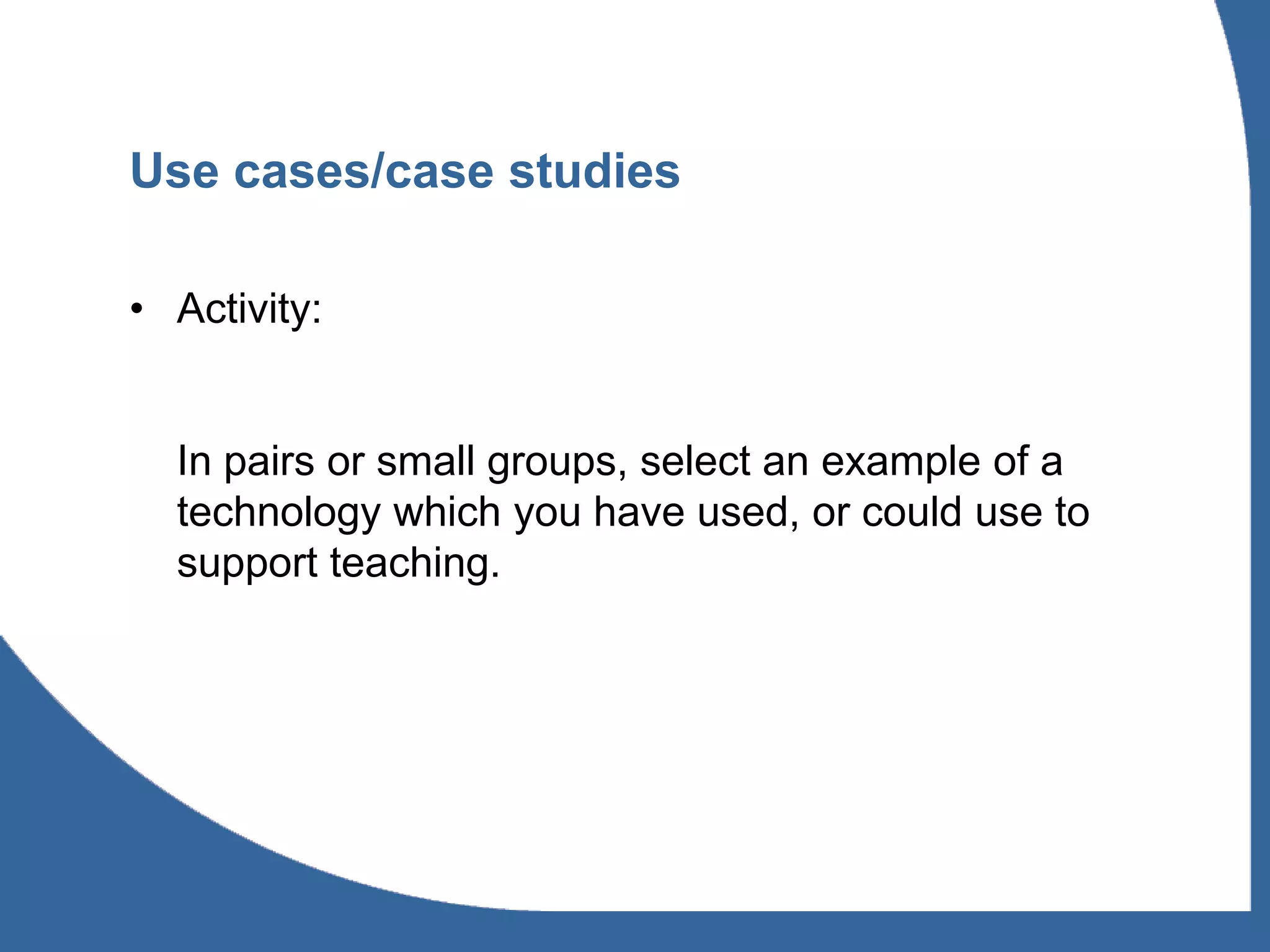 Use cases/case studies

• Activity:

In pairs or small groups, select an example of a technology which you have used, or could use to support teaching.